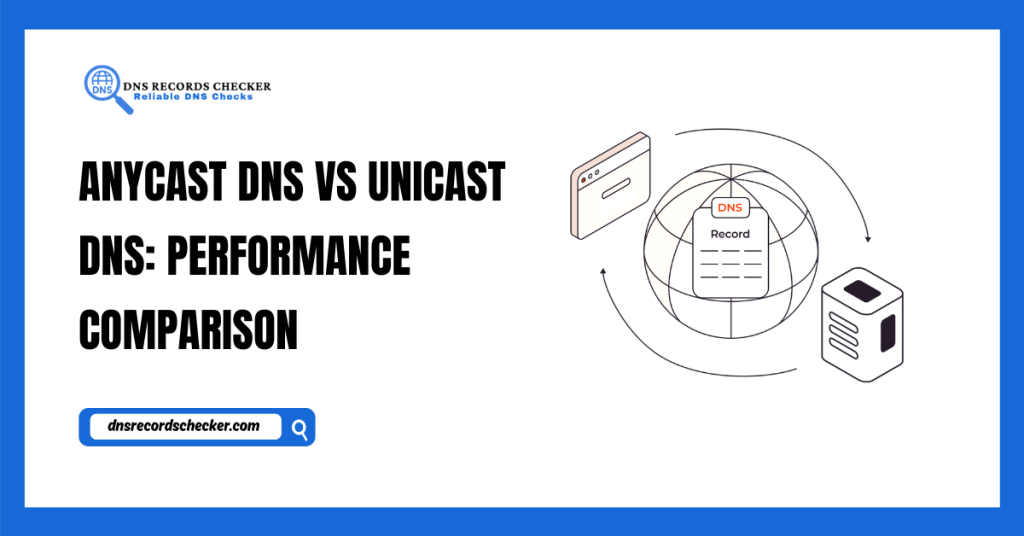 DNS
DNS RECORDS CHECKER
Reliable DNS Checks

ANYCAST DNS VS UNICAST DNS: PERFORMANCE COMPARISON

dnsrecordschecker.com

DNS
Record